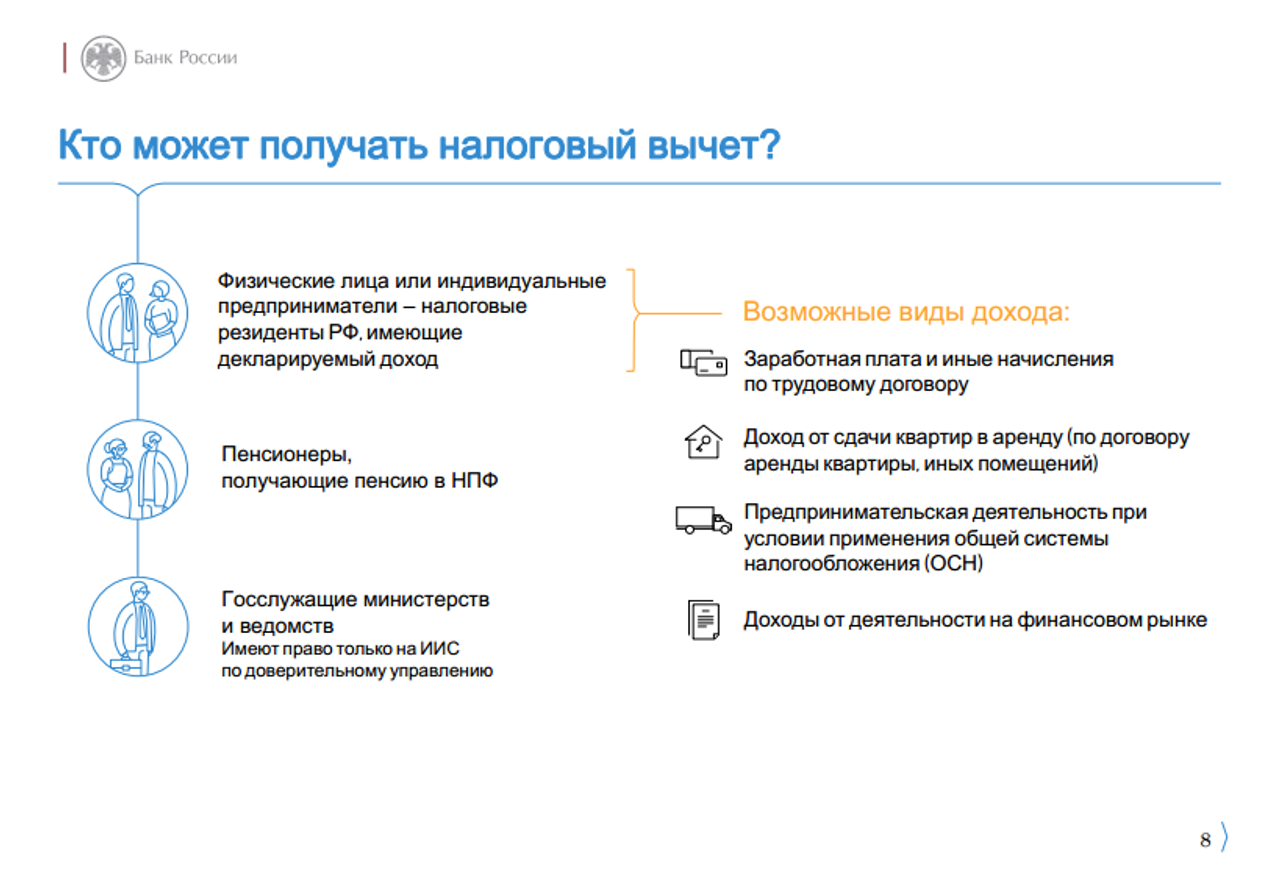 Банк России

Кто может получать налоговый вычет?

Физические лица или индивидуальные предприниматели – налоговые резиденты РФ, имеющие декларируемый доход

Пенсионеры, получающие пенсию в НПФ

Госслужащие министерств и ведомств
Имеют право только на ИИС по доверительному управлению

Возможные виды дохода:

Заработная плата и иные начисления по трудовому договору

Доход от сдачи квартир в аренду (по договору аренды квартиры, иных помещений)

Предпринимательская деятельность при условии применения общей системы налогообложения (ОСН)

Доходы от деятельности на финансовом рынке

8